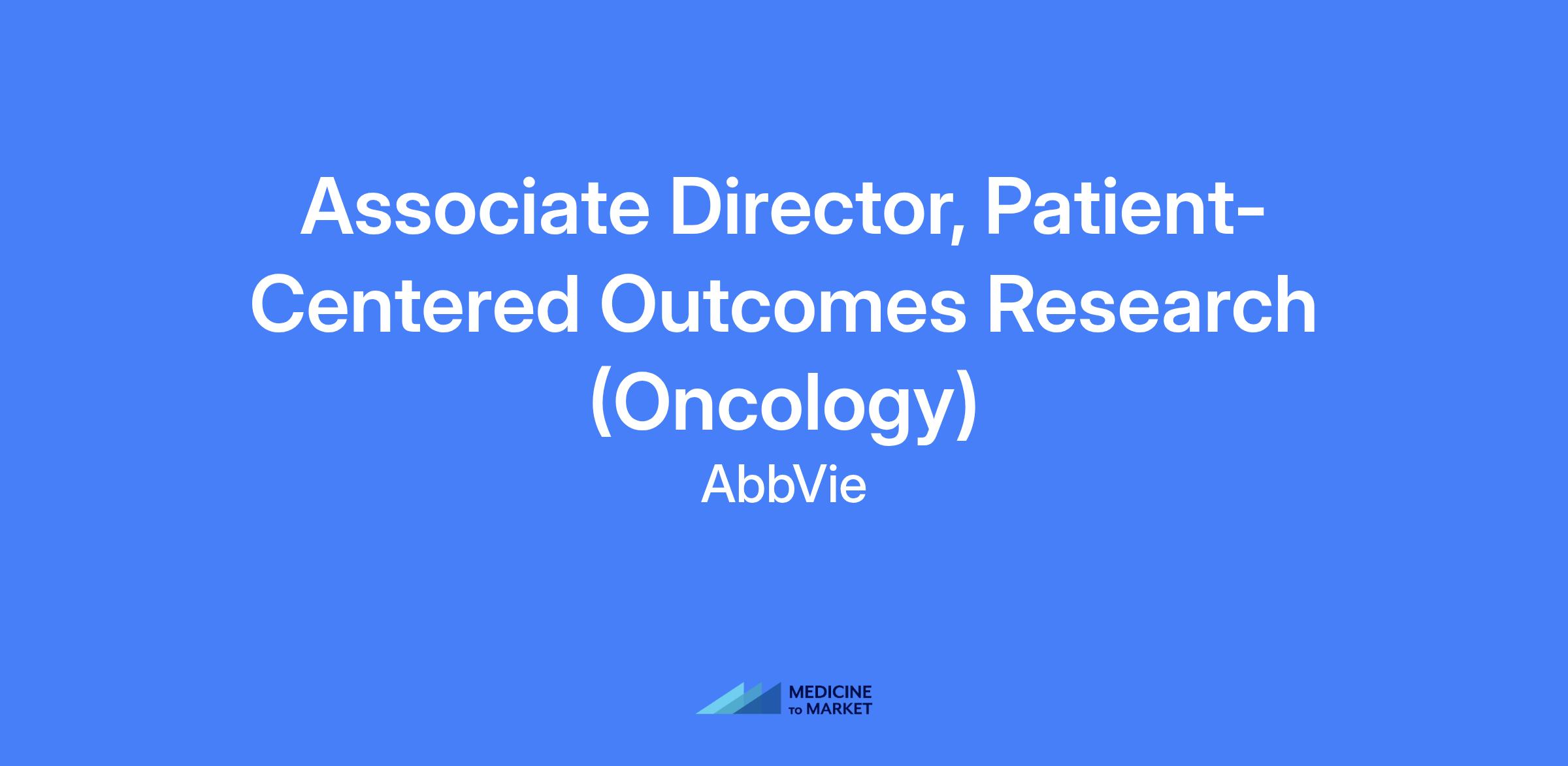 Associate Director, Patient-Centered Outcomes Research (Oncology)

AbbVie

MEDICINE
TO MARKET